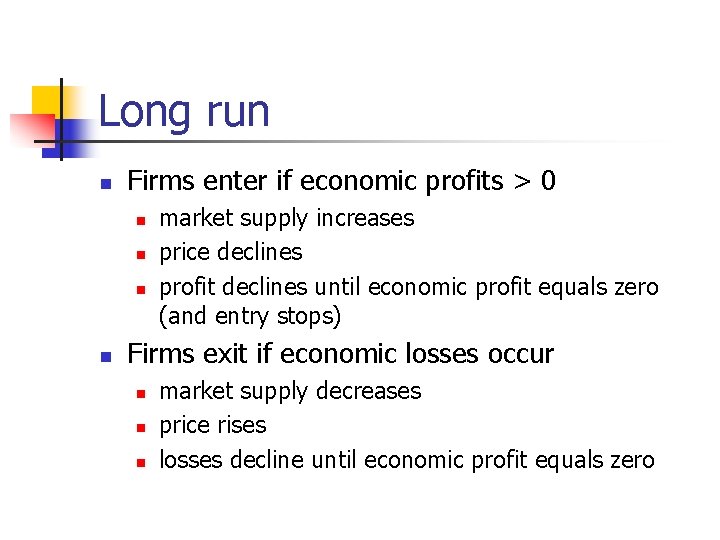 Long run

- Firms enter if economic profits > 0
  - market supply increases
  - price declines
  - profit declines until economic profit equals zero (and entry stops)
- Firms exit if economic losses occur
  - market supply decreases
  - price rises
  - losses decline until economic profit equals zero